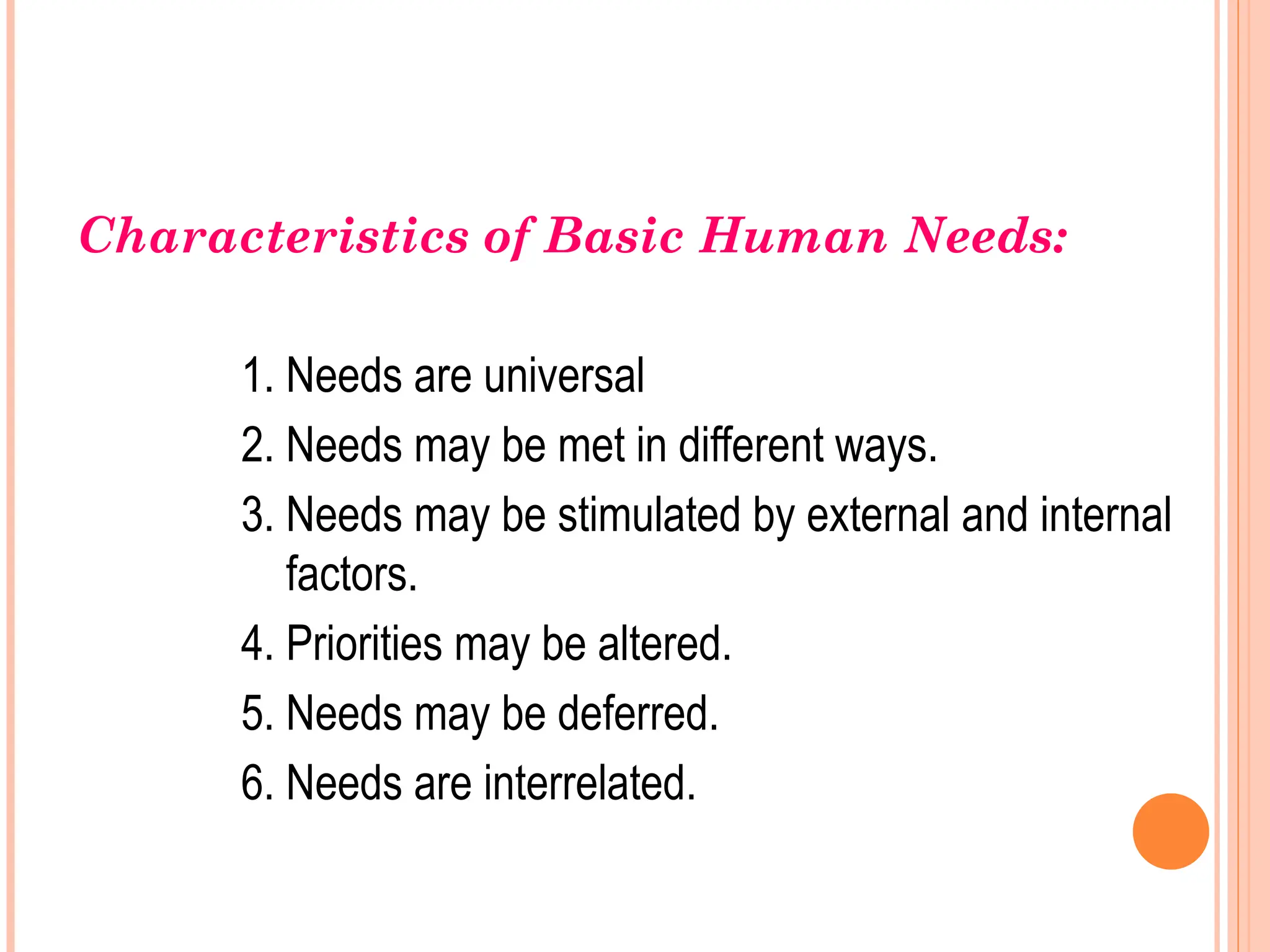 Characteristics of Basic Human Needs:

1. Needs are universal
2. Needs may be met in different ways.
3. Needs may be stimulated by external and internal factors.
4. Priorities may be altered.
5. Needs may be deferred.
6. Needs are interrelated.